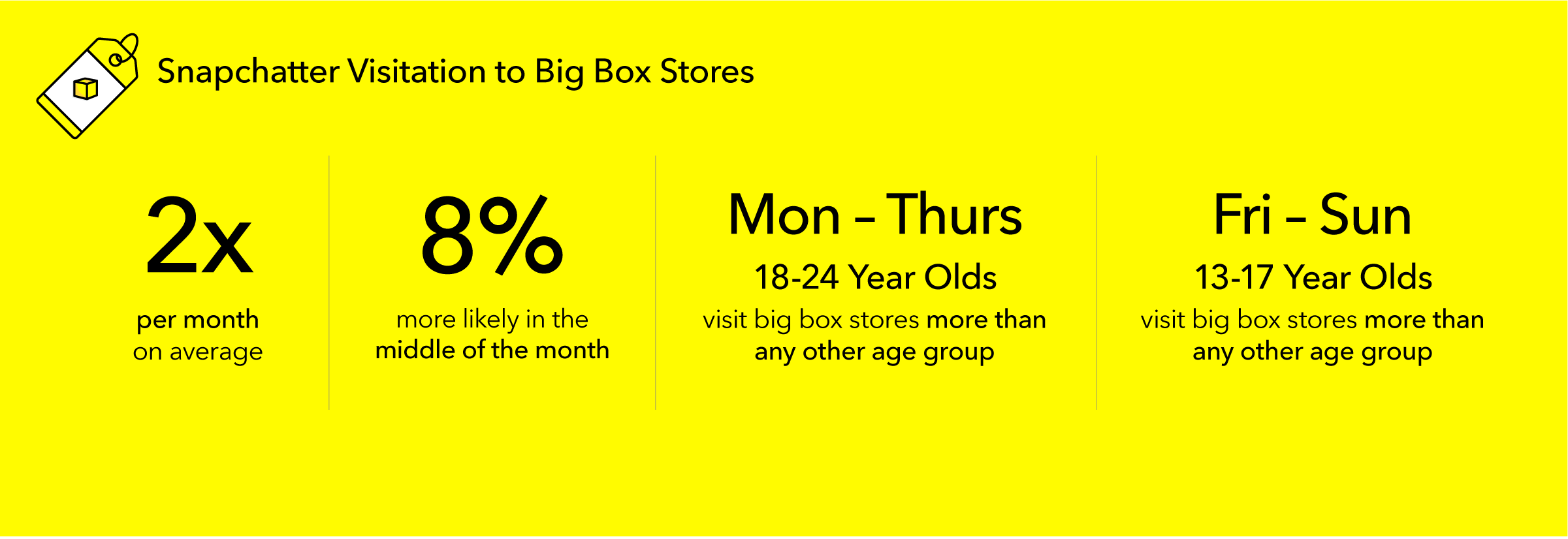 Snapchatter Visitation to Big Box Stores

2x
per month
on average

8%
more likely in the middle of the month

Mon – Thurs
18-24 Year Olds
visit big box stores more than any other age group

Fri – Sun
13-17 Year Olds
visit big box stores more than any other age group